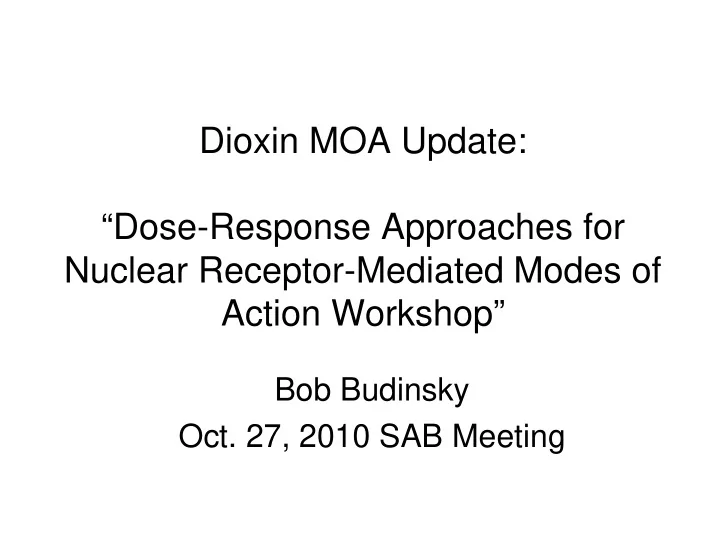 Dioxin MOA Update:

“Dose-Response Approaches for Nuclear Receptor-Mediated Modes of Action Workshop”

Bob Budinsky

Oct. 27, 2010 SAB Meeting